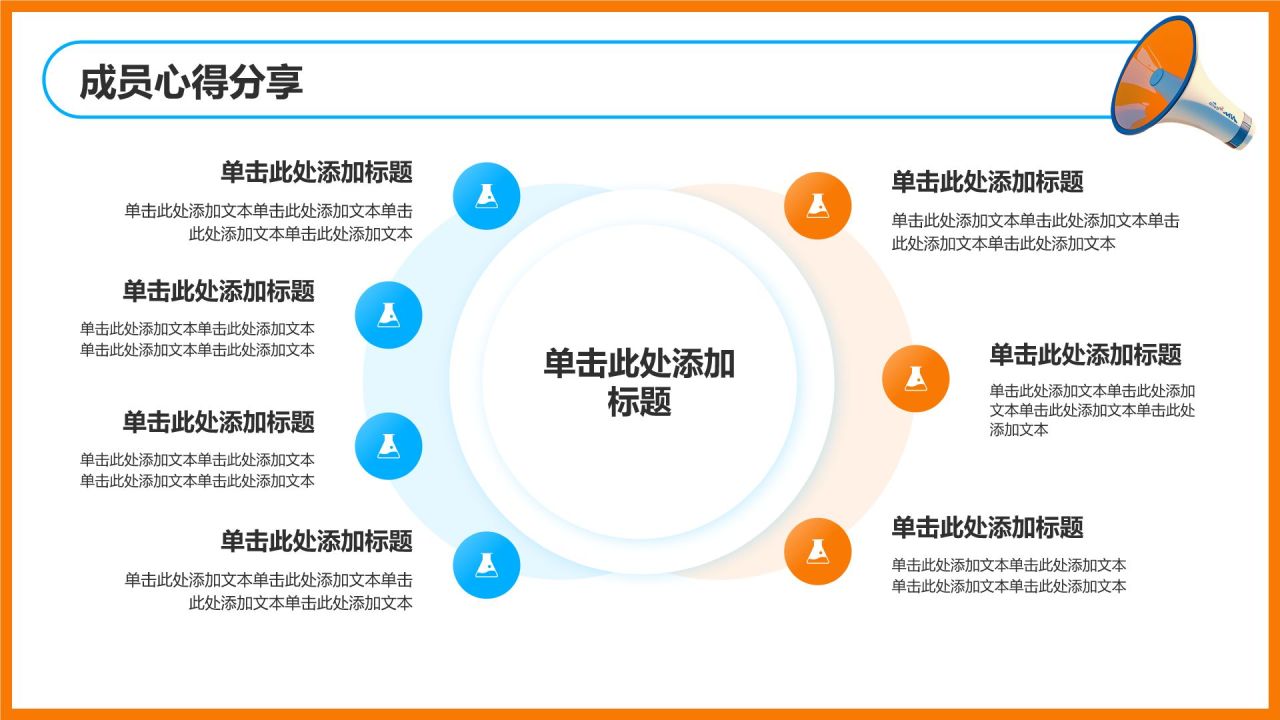 成员心得分享

单击此处添加标题
单击此处添加文本单击此处添加文本单击此处添加文本单击此处添加文本

单击此处添加标题
单击此处添加文本单击此处添加文本单击此处添加文本单击此处添加文本

单击此处添加标题
单击此处添加文本单击此处添加文本单击此处添加文本单击此处添加文本

单击此处添加标题
单击此处添加文本单击此处添加文本单击此处添加文本单击此处添加文本

单击此处添加标题

单击此处添加标题
单击此处添加文本单击此处添加文本单击此处添加文本单击此处添加文本

单击此处添加标题
单击此处添加文本单击此处添加文本单击此处添加文本单击此处添加文本

单击此处添加标题
单击此处添加文本单击此处添加文本单击此处添加文本单击此处添加文本